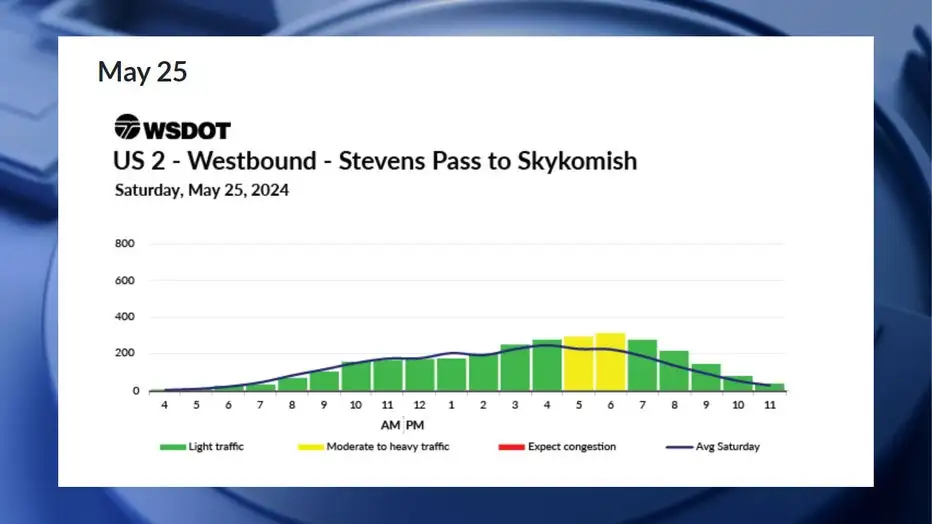 May 25

WSDOT

US 2 - Westbound - Stevens Pass to Skykomish

Saturday, May 25, 2024

800
600
400
200
0

4 5 6 7 8 9 10 11 12 1 2 3 4 5 6 7 8 9 10 11

AM PM

Light traffic
Moderate to heavy traffic
Expect congestion
Avg Saturday